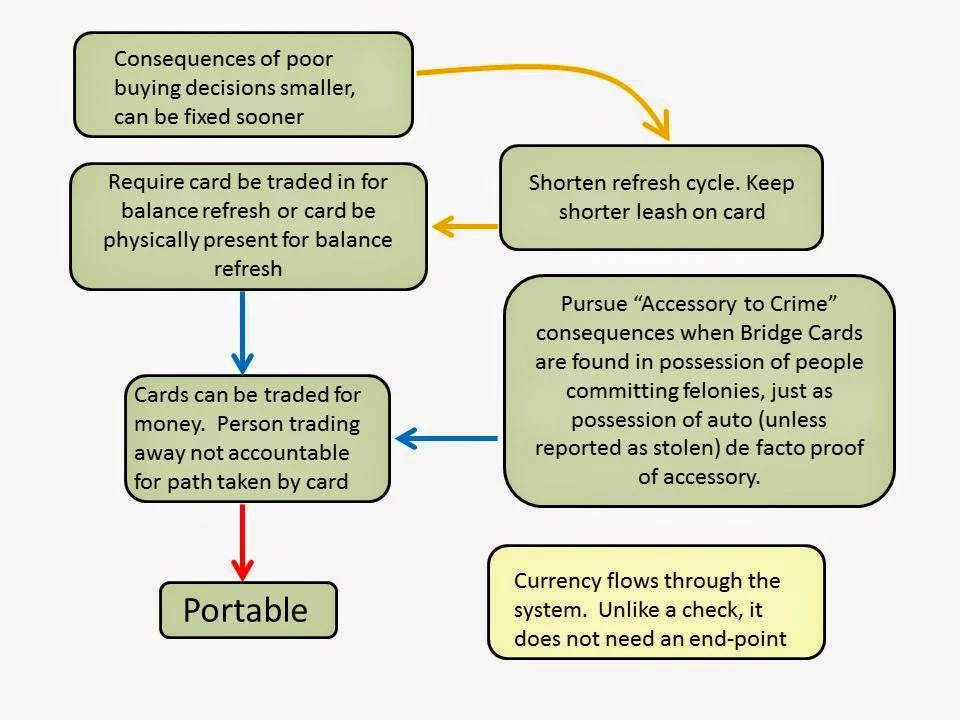 Consequences of poor buying decisions smaller, can be fixed sooner

Shorten refresh cycle. Keep shorter leash on card

Require card be traded in for balance refresh or card be physically present for balance refresh

Pursue “Accessory to Crime” consequences when Bridge Cards are found in possession of people committing felonies, just as possession of auto (unless reported as stolen) de facto proof of accessory.

Cards can be traded for money. Person trading away not accountable for path taken by card

Portable

Currency flows through the system. Unlike a check, it does not need an end-point